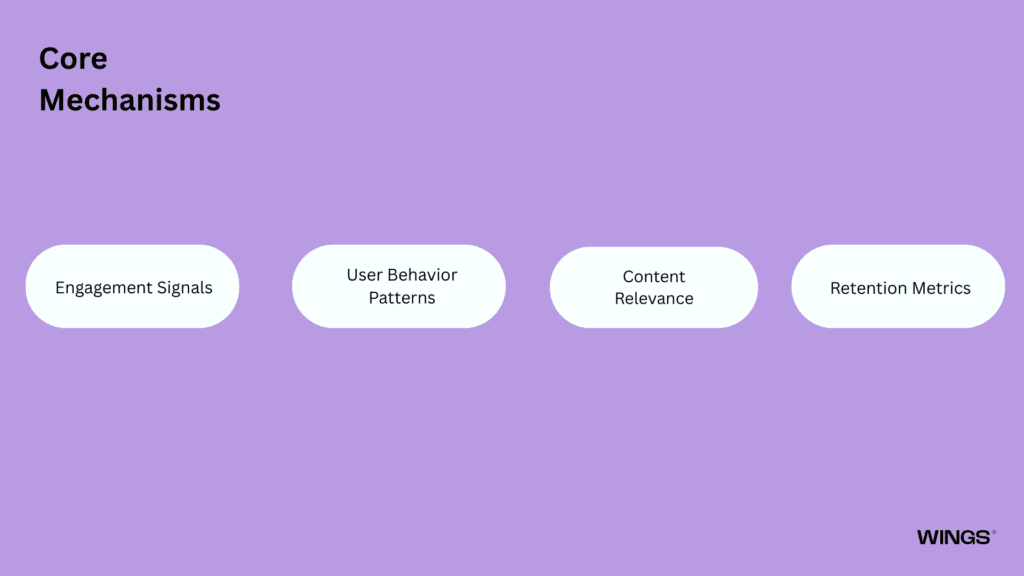 Core Mechanisms

Engagement Signals

User Behavior Patterns

Content Relevance

Retention Metrics

WINGS®